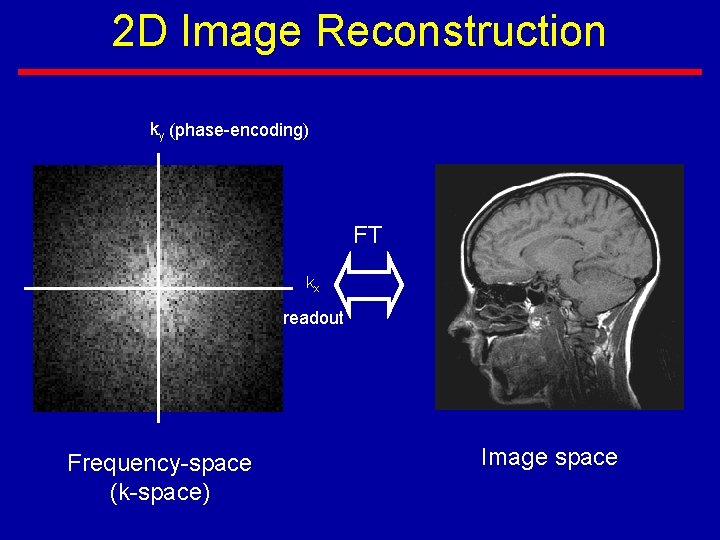 2D Image Reconstruction

$k_y$ (phase-encoding)

FT

$k_x$

readout

Frequency-space
(k-space)

Image space